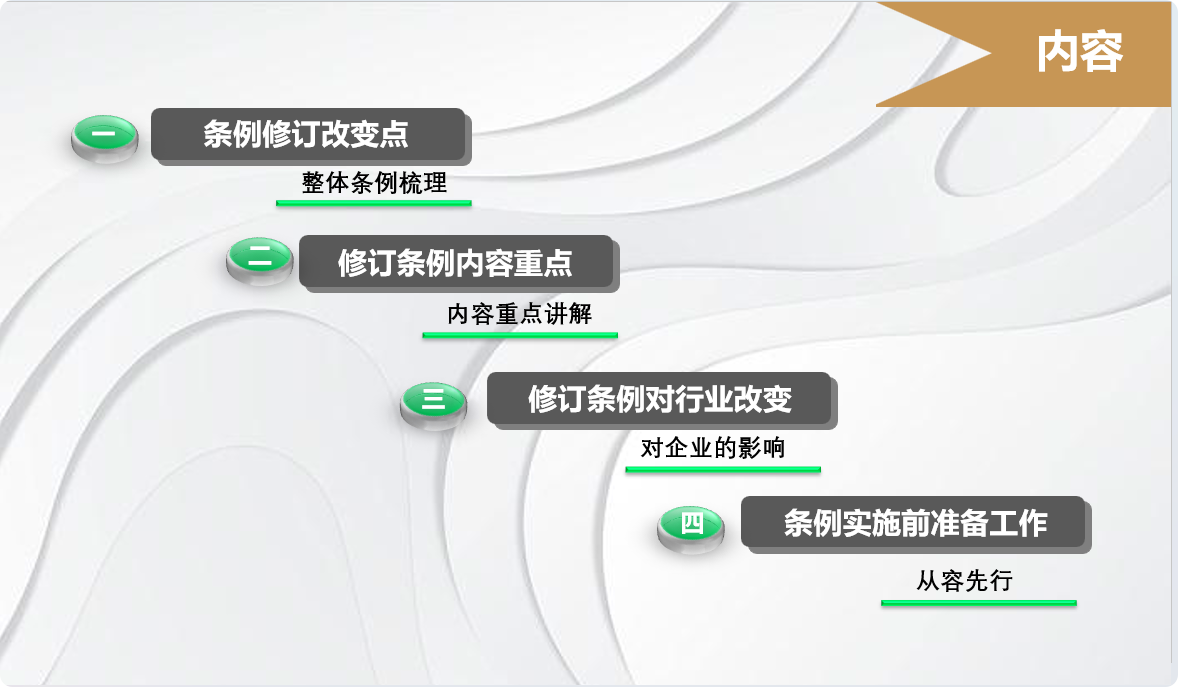 内容

一 条例修订改变点

整体条例梳理

二 修订条例内容重点

内容重点讲解

三 修订条例对行业改变

对企业的影响

四 条例实施前准备工作

从容先行